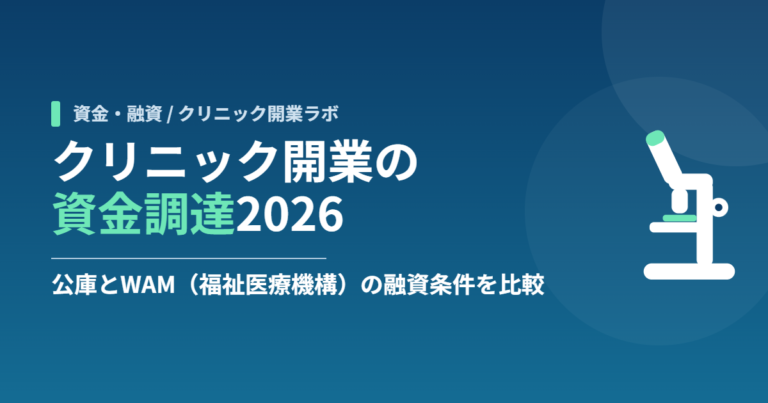 資金・融資 / クリニック開業ラボ

クリニック開業の資金調達2026

公庫とWAM（福祉医療機構）の融資条件を比較